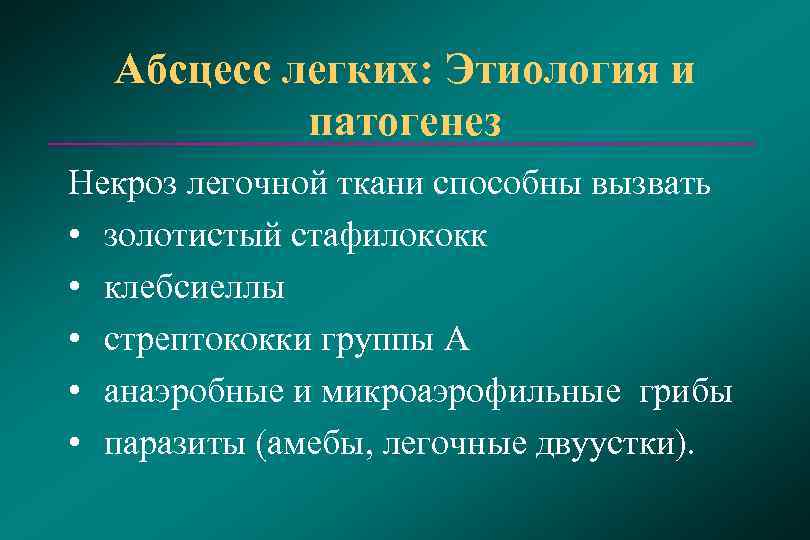 Абсцесс легких: Этиология и патогенез

Некроз легочной ткани способны вызвать

• золотистый стафилококк
• клебсиеллы
• стрептококки группы А
• анаэробные и микроаэрофильные грибы
• паразиты (амебы, легочные двуустки).